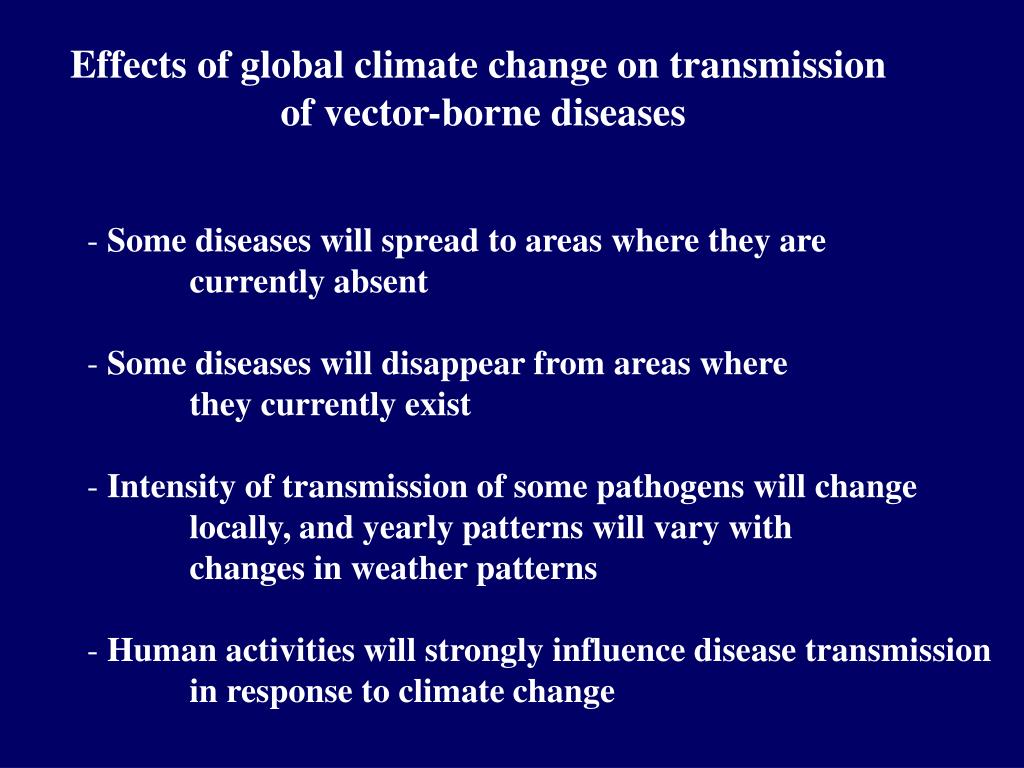 Effects of global climate change on transmission of vector-borne diseases

- Some diseases will spread to areas where they are currently absent

- Some diseases will disappear from areas where they currently exist

- Intensity of transmission of some pathogens will change locally, and yearly patterns will vary with changes in weather patterns

- Human activities will strongly influence disease transmission in response to climate change